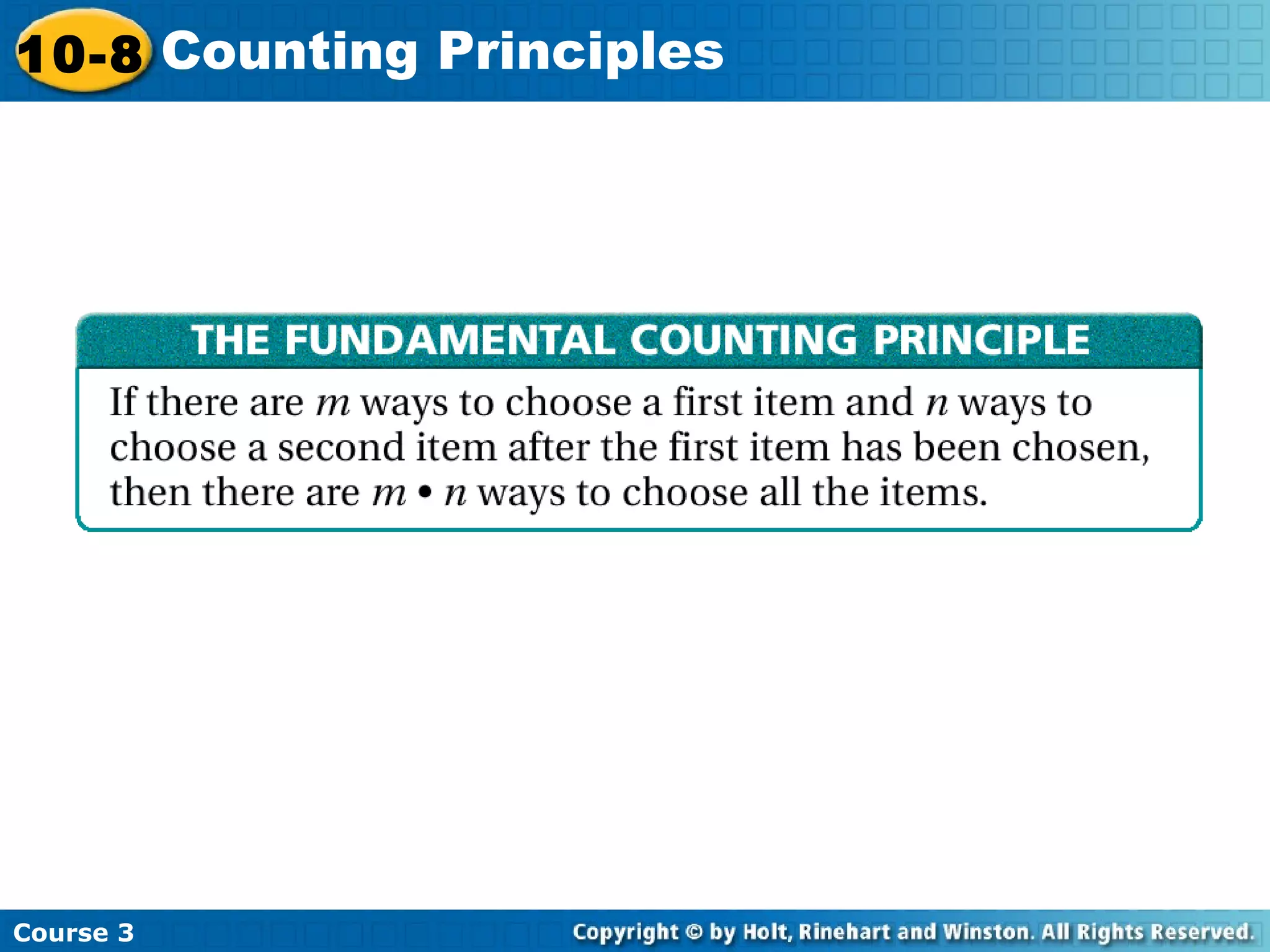 10-8 Counting Principles

THE FUNDAMENTAL COUNTING PRINCIPLE

If there are $m$ ways to choose a first item and $n$ ways to choose a second item after the first item has been chosen, then there are $m \cdot n$ ways to choose all the items.

Course 3

Copyright © by Holt, Rinehart and Winston. All Rights Reserved.